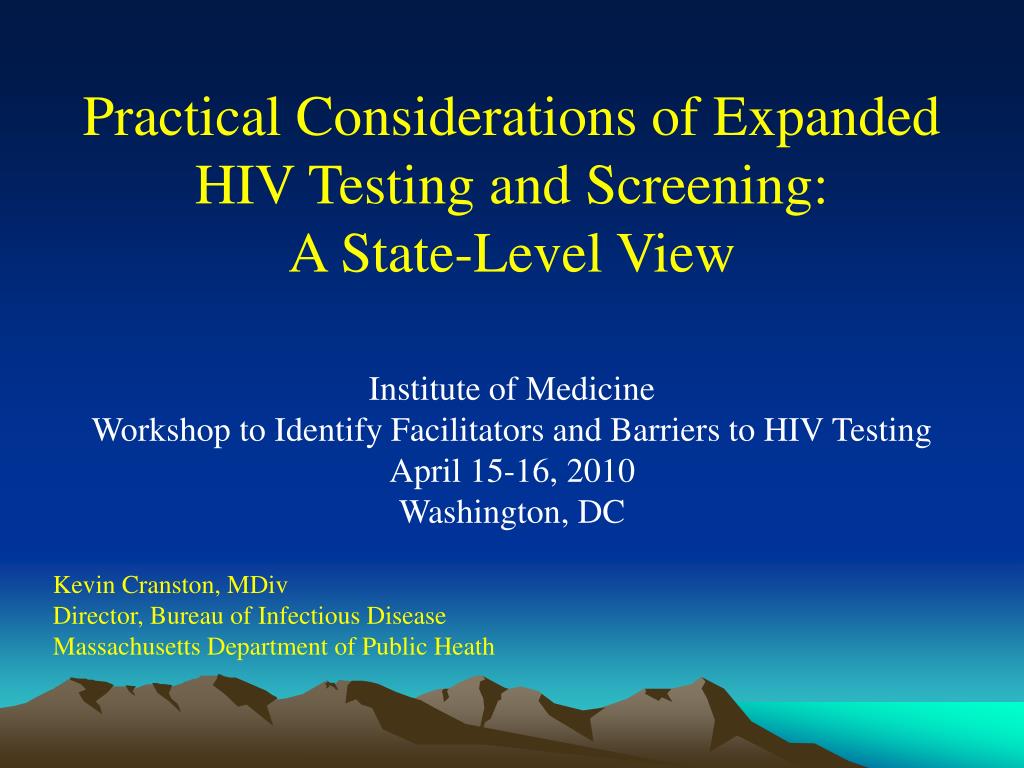 Practical Considerations of Expanded HIV Testing and Screening:
A State-Level View

Institute of Medicine
Workshop to Identify Facilitators and Barriers to HIV Testing
April 15-16, 2010
Washington, DC

Kevin Cranston, MDiv
Director, Bureau of Infectious Disease
Massachusetts Department of Public Heath